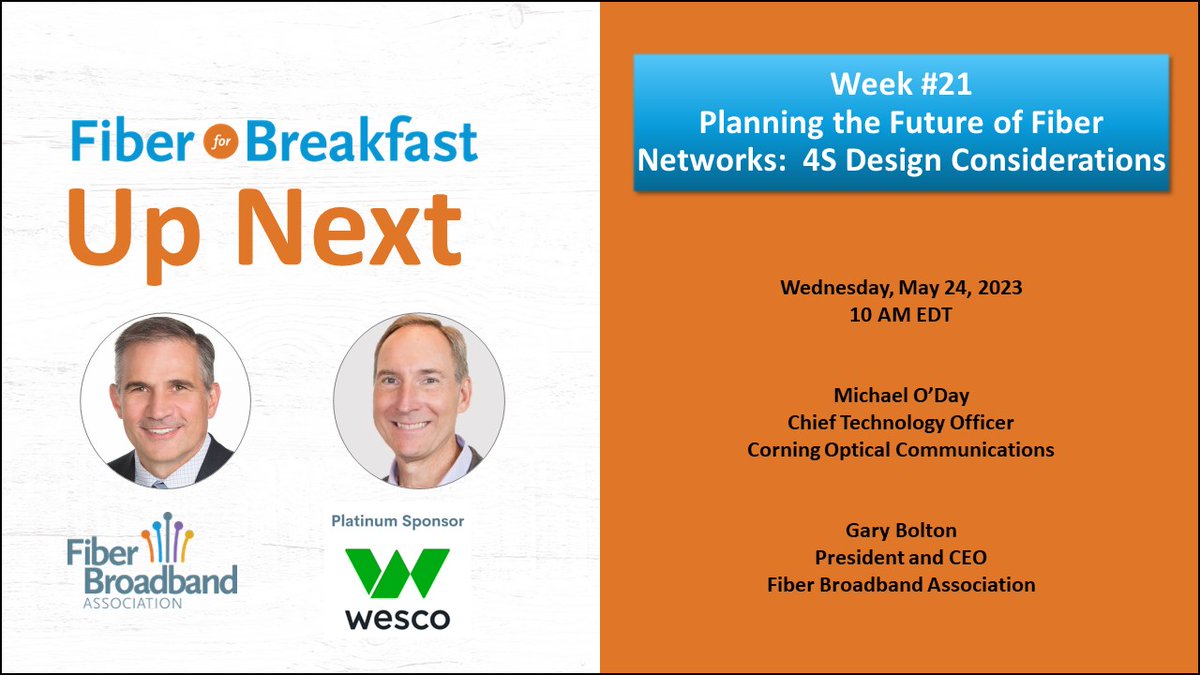 Fiber for Breakfast

Up Next

Fiber Broadband ASSOCIATION

Platinum Sponsor

wesco

Week #21
Planning the Future of Fiber Networks: 4S Design Considerations

Wednesday, May 24, 2023
10 AM EDT

Michael O'Day
Chief Technology Officer
Corning Optical Communications

Gary Bolton
President and CEO
Fiber Broadband Association